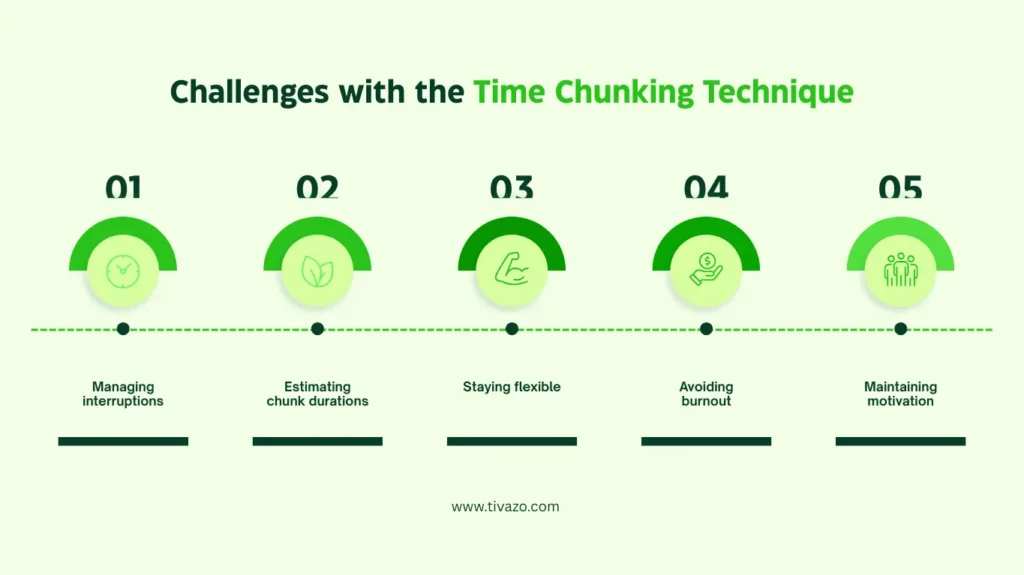 Challenges with the Time Chunking Technique

01

Managing interruptions

02

Estimating chunk durations

03

Staying flexible

04

Avoiding burnout

05

Maintaining motivation

www.tivazo.com